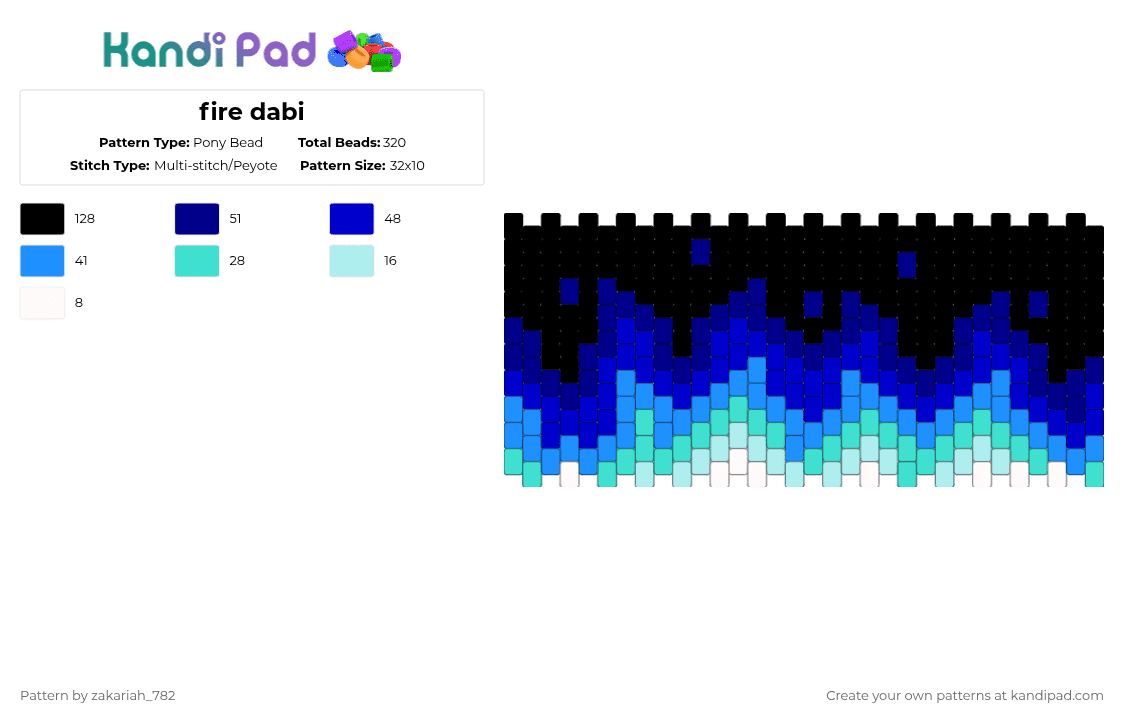 Kandi Pad

fire dabi

Pattern Type: Pony Bead
Total Beads: 320
Stitch Type: Multi-stitch/Peyote
Pattern Size: 32x10

128
51
48
41
28
16
8

Pattern by zakariah_782

Create your own patterns at kandipad.com